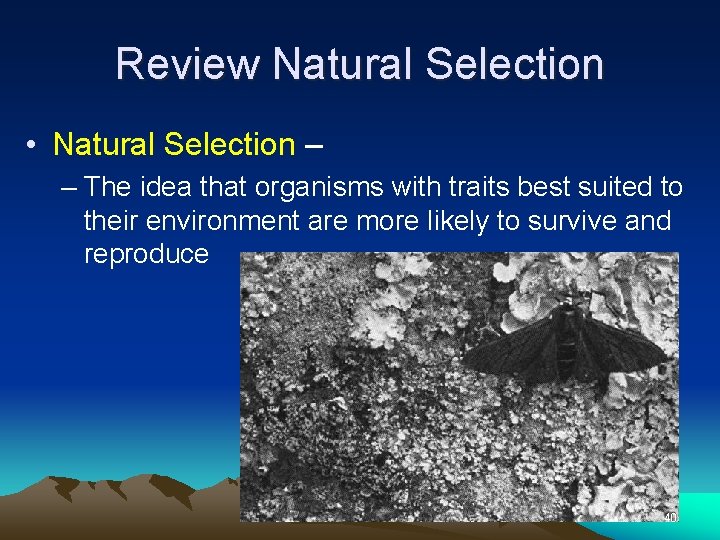 Review Natural Selection

• Natural Selection –

– The idea that organisms with traits best suited to their environment are more likely to survive and reproduce

40